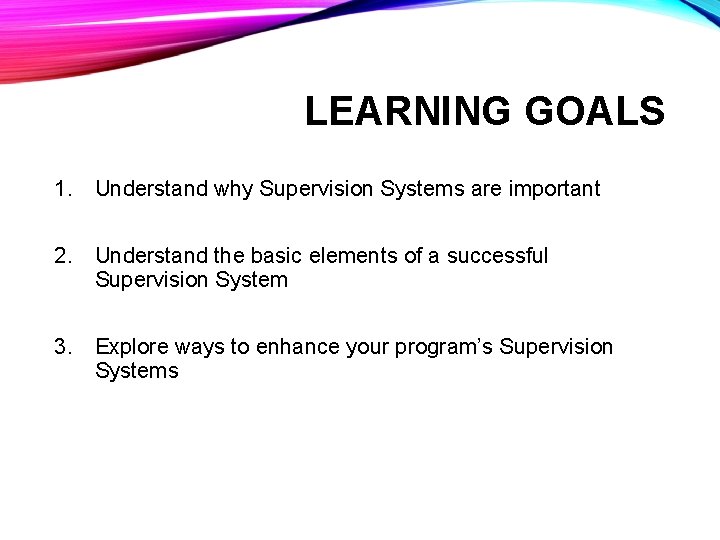 LEARNING GOALS

1. Understand why Supervision Systems are important

2. Understand the basic elements of a successful Supervision System

3. Explore ways to enhance your program's Supervision Systems